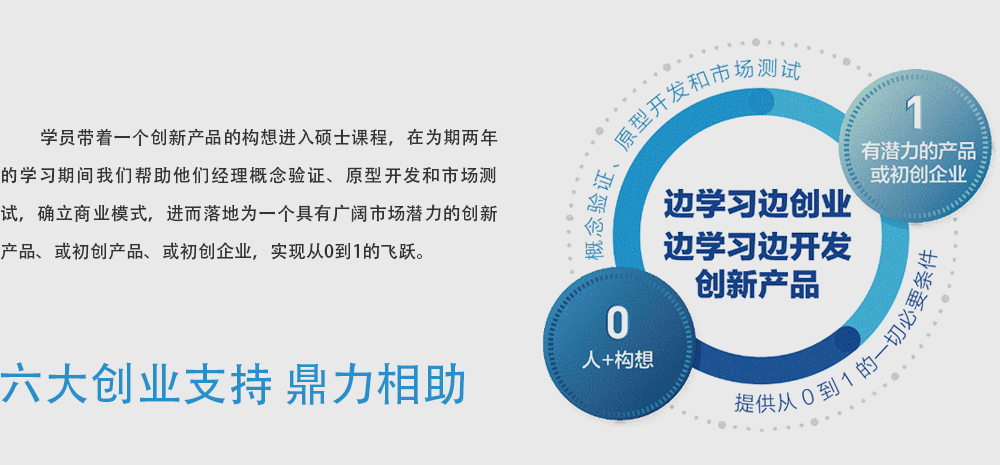 学员带着一个创新产品的构想进入硕士课程，在为期两年的学习期间我们帮助他们经理概念验证、原型开发和市场测试，确立商业模式，进而落地为一个具有广阔市场潜力的创新产品、或初创产品、或初创企业，实现从0到1的飞跃。

六大创业支持 鼎力相助

概念验证、原型开发和市场测试

1
有潜力的产品
或初创企业

边学习边创业
边学习边开发
创新产品

0
人+构想

提供从 0 到 1 的一切必要条件